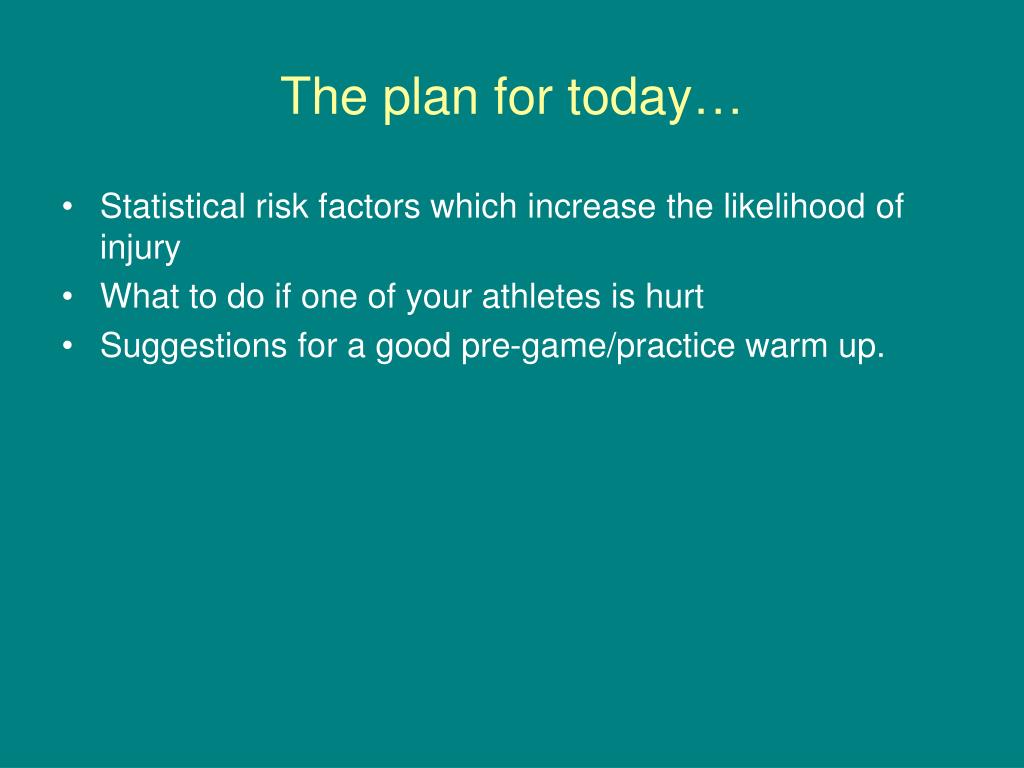 The plan for today…

• Statistical risk factors which increase the likelihood of injury
• What to do if one of your athletes is hurt
• Suggestions for a good pre-game/practice warm up.